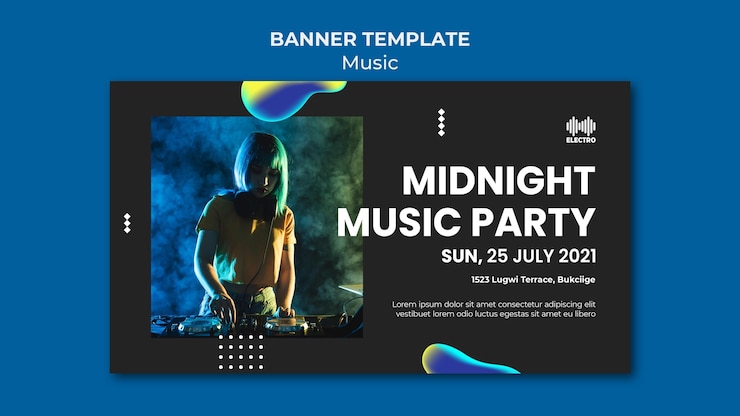 BANNER TEMPLATE
Music

ELECTRO

MIDNIGHT MUSIC PARTY

SUN, 25 JULY 2021

1523 Lugwi Terrace, Bukciige

Lorem ipsum dolor sit amet consectetur adipiscing elit vestibuet lorem odio luctus egestas sit amet eu libero